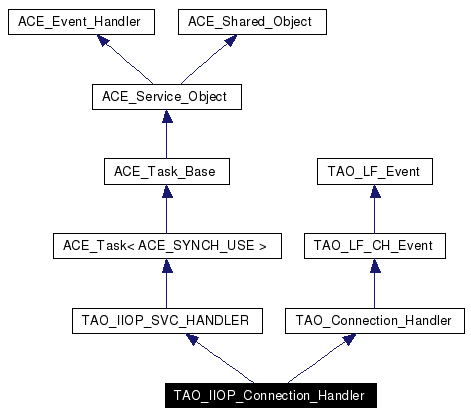 ACE_Event_Handler

ACE_Shared_Object

ACE_Service_Object

ACE_Task_Base

TAO_LF_Event

ACE_Task< ACE_SYNCH_USE >

TAO_LF_CH_Event

TAO_IIOP_SVC_HANDLER

TAO_Connection_Handler

TAO_IIOP_Connection_Handler